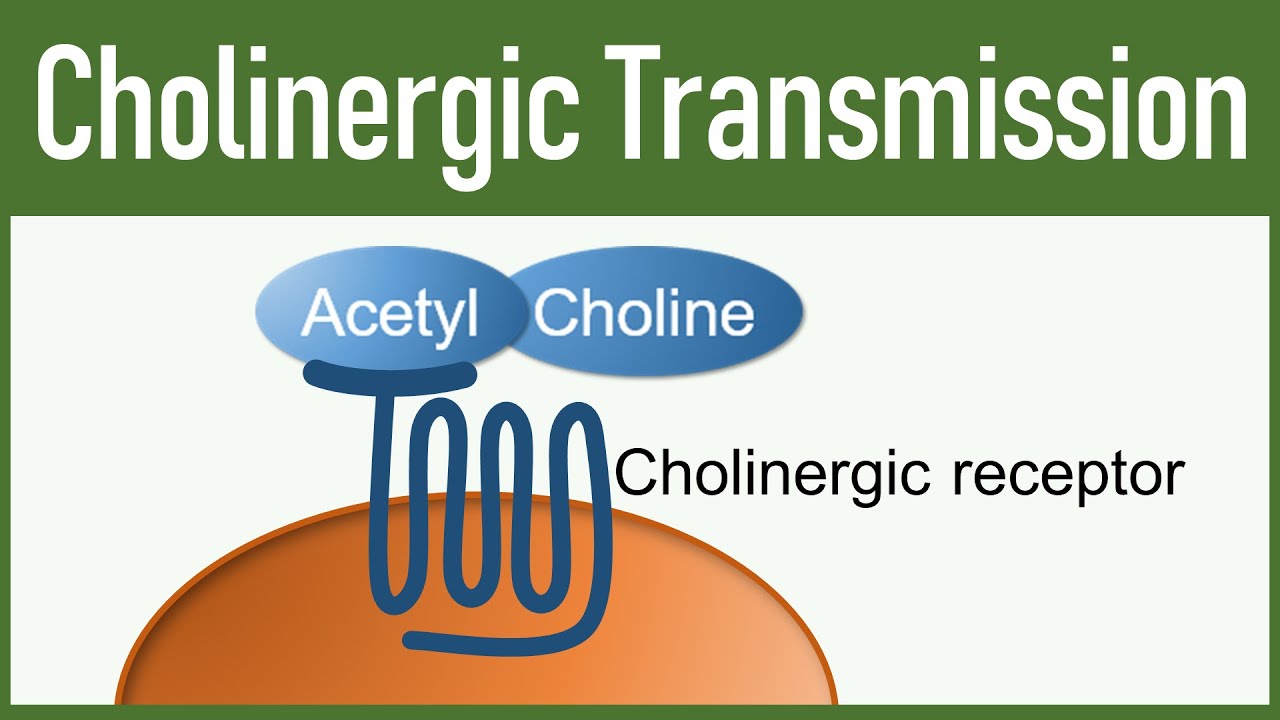 Cholinergic Transmission

Acetyl

Choline

Cholinergic receptor